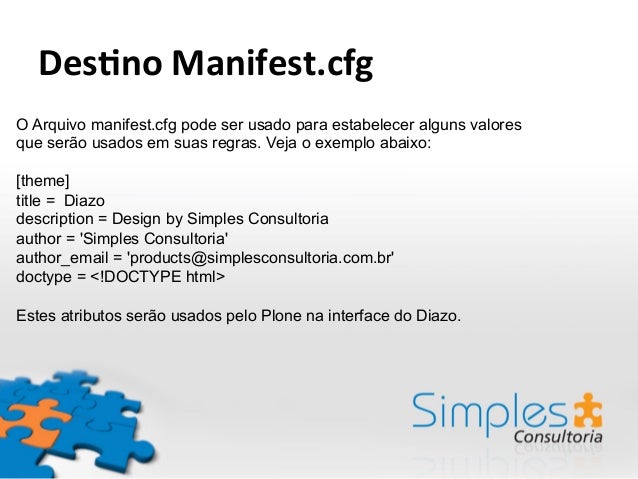 Destino Manifest.cfg

O Arquivo manifest.cfg pode ser usado para estabelecer alguns valores que serão usados em suas regras. Veja o exemplo abaixo:

[theme]
title = Diazo
description = Design by Simples Consultoria
author = 'Simples Consultoria'
author_email = 'products@simplesconsultoria.com.br'
doctype = <!DOCTYPE html>

Estes atributos serão usados pelo Plone na interface do Diazo.

Simples
Consultoria